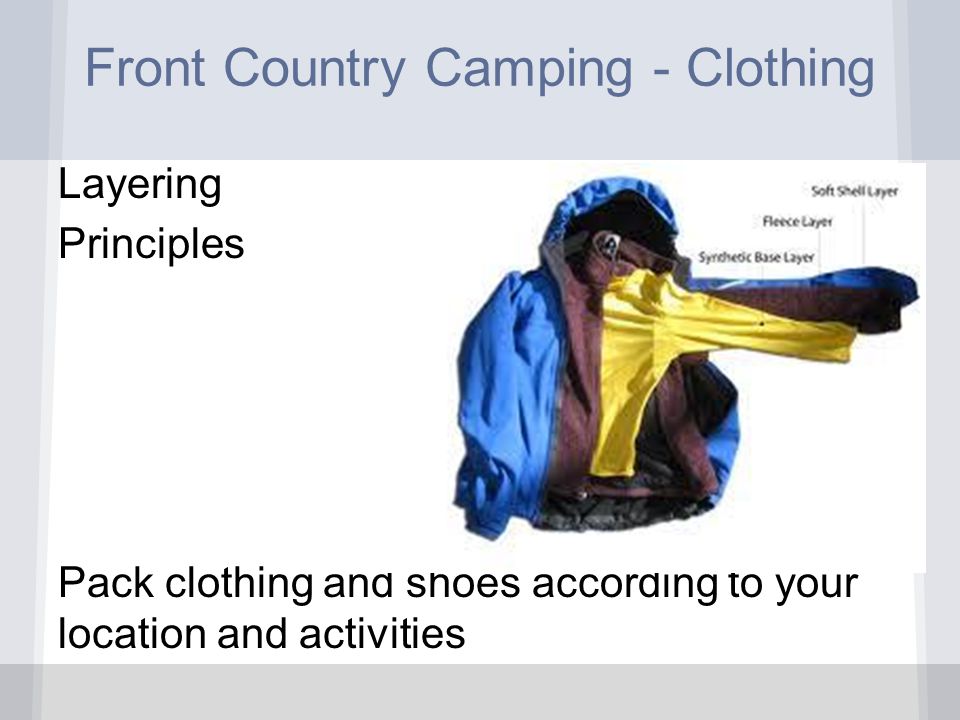 Front Country Camping - Clothing

Layering
Principles

Soft Shell Layer
Fleece Layer
Synthetic Base Layer

Pack clothing and shoes according to your location and activities